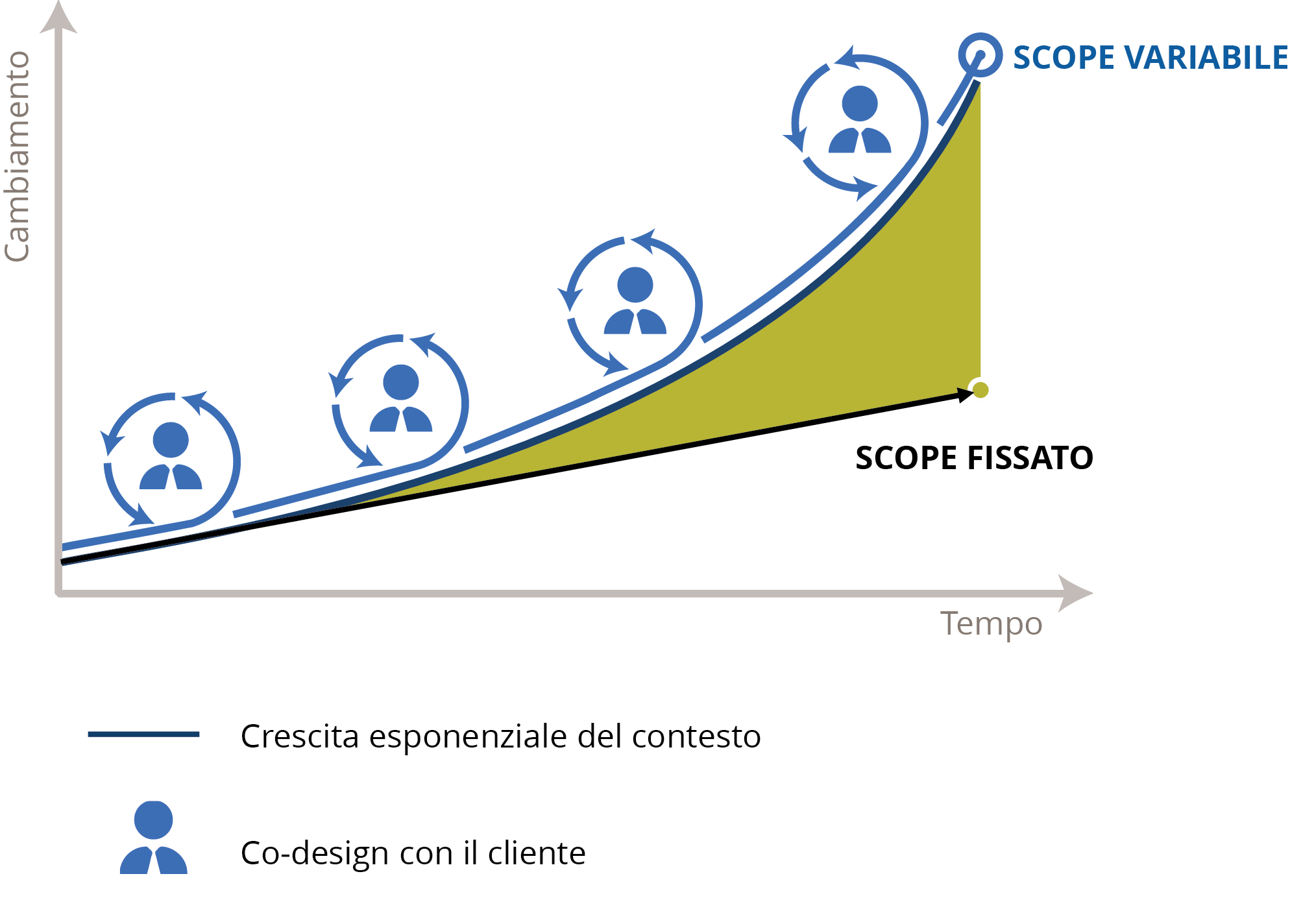 Cambiamento

SCOPE VARIABILE

SCOPE FISSATO

Tempo

Crescita esponenziale del contesto

Co-design con il cliente